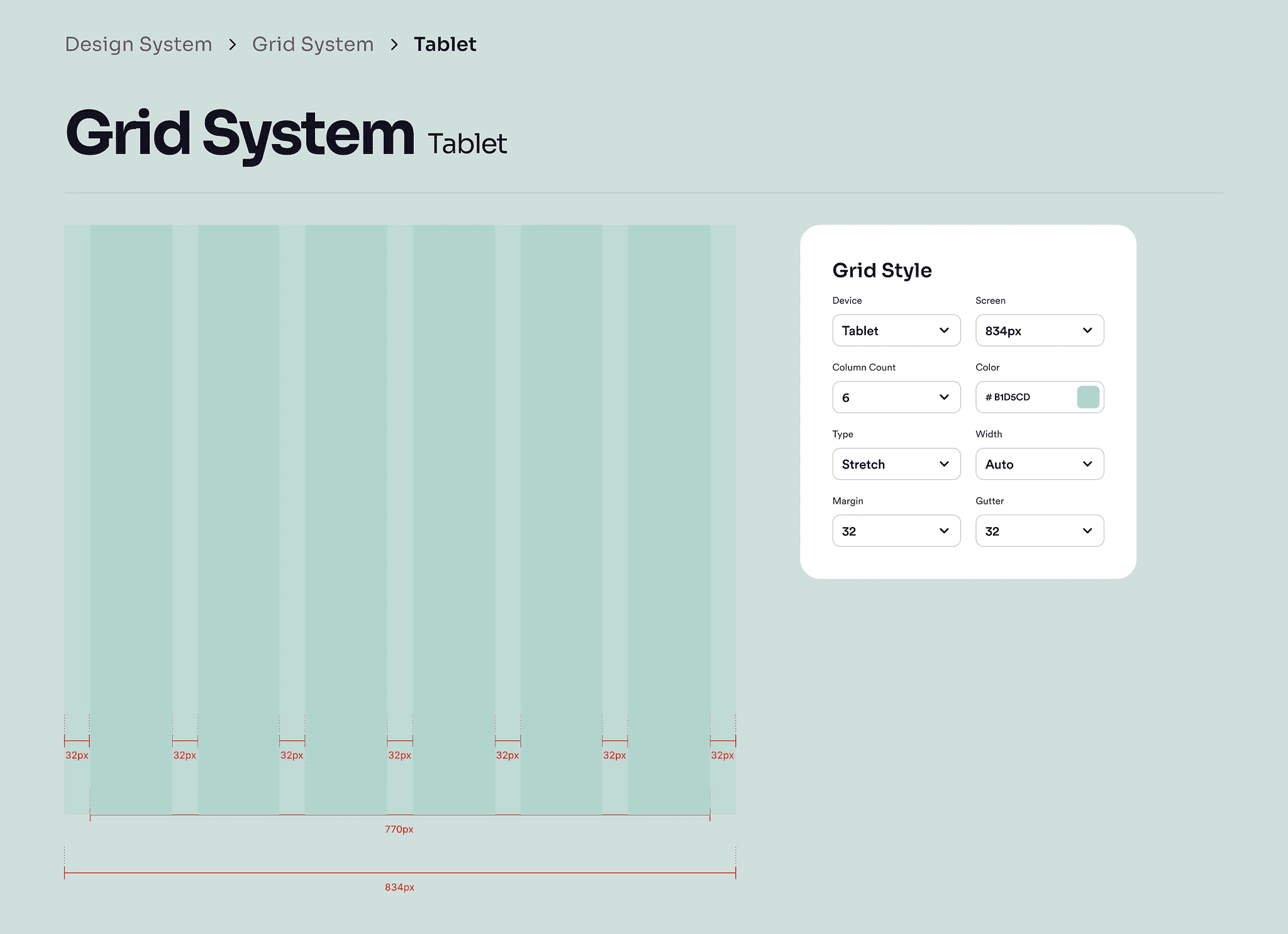 Design System > Grid System > Tablet

Grid System Tablet

32px 32px 32px 32px 32px 32px 32px

770px

834px

Grid Style

Device
Tablet

Screen
834px

Column Count
6

Color
# B1D5CD

Type
Stretch

Width
Auto

Margin
32

Gutter
32